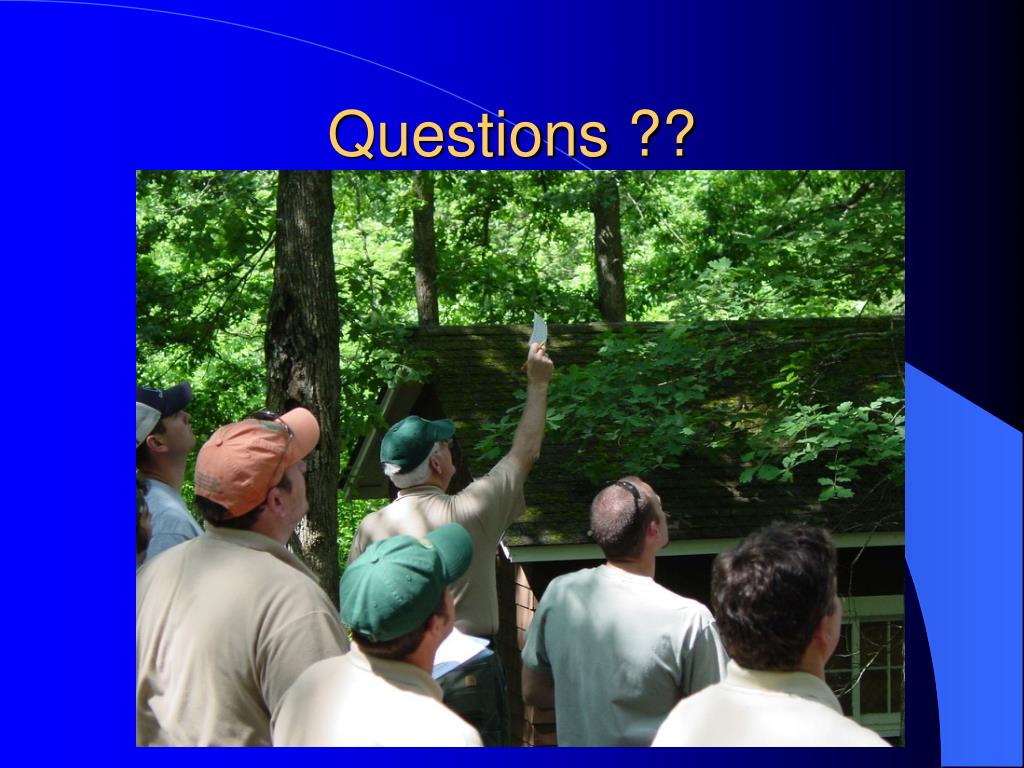 Questions ??